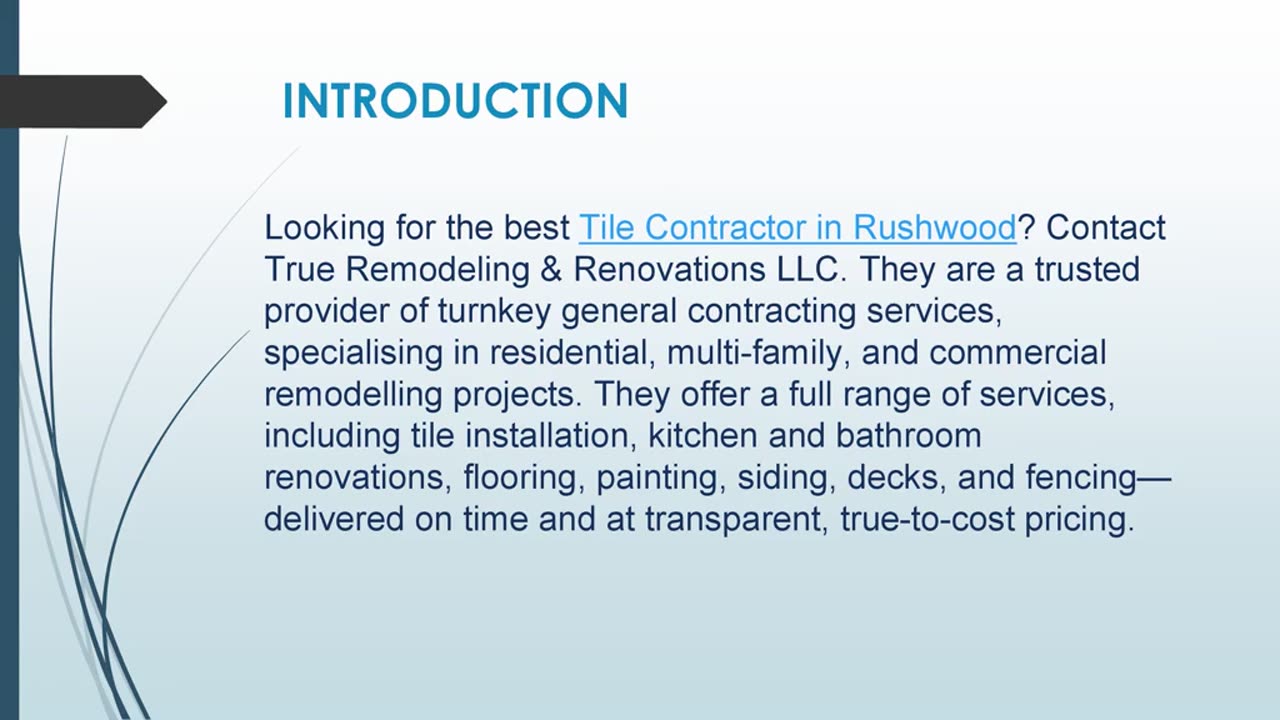 INTRODUCTION

Looking for the best Tile Contractor in Rushwood? Contact True Remodeling & Renovations LLC. They are a trusted provider of turnkey general contracting services, specialising in residential, multi-family, and commercial remodelling projects. They offer a full range of services, including tile installation, kitchen and bathroom renovations, flooring, painting, siding, decks, and fencing—delivered on time and at transparent, true-to-cost pricing.